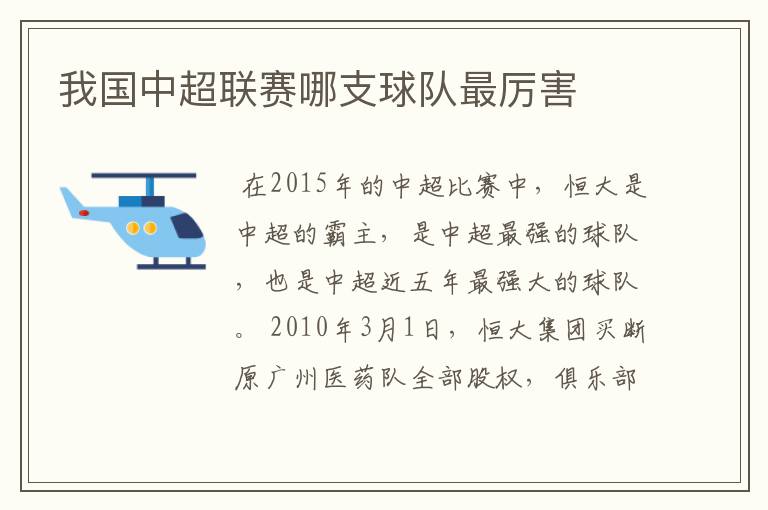 我国中超联赛哪支球队最厉害

在2015年的中超比赛中，恒大是中超的霸主，是中超最强的球队，也是中超近五年最强大的球队。2010年3月1日，恒大集团买断原广州医药队全部股权，俱乐部